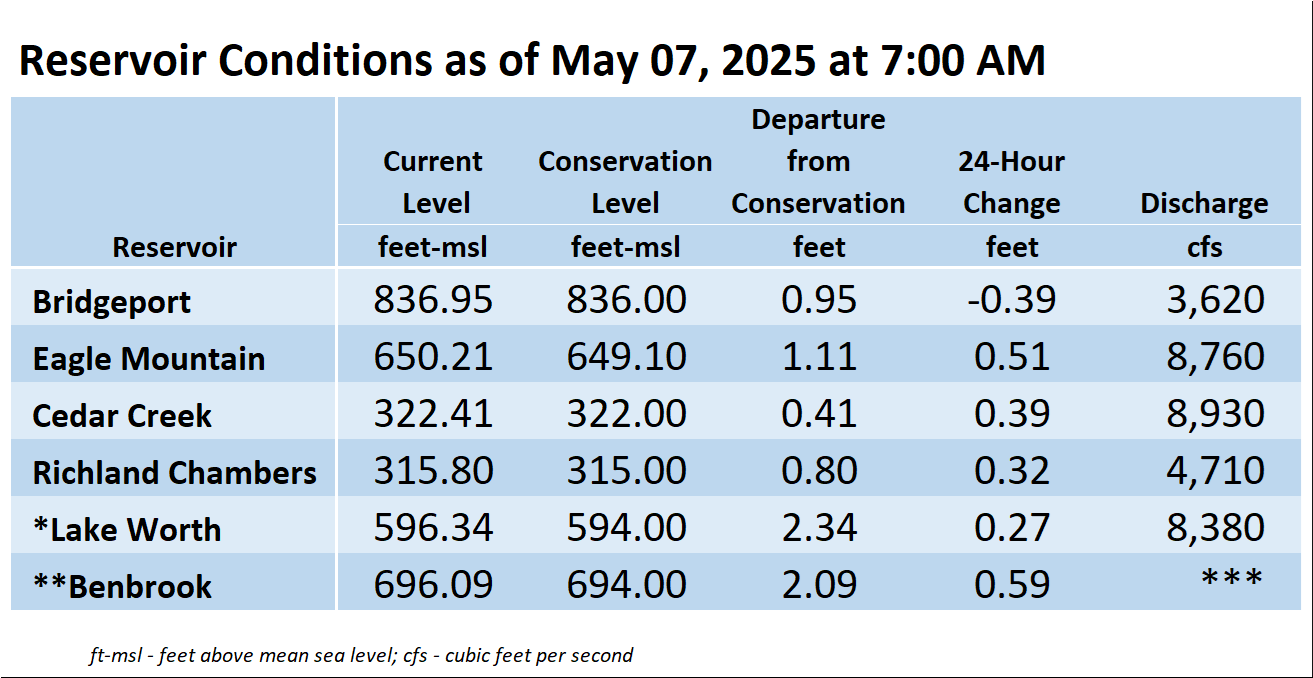 Reservoir Conditions as of May 07, 2025 at 7:00 AM

| Reservoir | Current Level feet-msl | Conservation Level feet-msl | Departure from Conservation feet | 24-Hour Change feet | Discharge cfs |
|---|---|---|---|---|---|
| Bridgeport | 836.95 | 836.00 | 0.95 | -0.39 | 3,620 |
| Eagle Mountain | 650.21 | 649.10 | 1.11 | 0.51 | 8,760 |
| Cedar Creek | 322.41 | 322.00 | 0.41 | 0.39 | 8,930 |
| Richland Chambers | 315.80 | 315.00 | 0.80 | 0.32 | 4,710 |
| *Lake Worth | 596.34 | 594.00 | 2.34 | 0.27 | 8,380 |
| **Benbrook | 696.09 | 694.00 | 2.09 | 0.59 | *** |

ft-msl - feet above mean sea level; cfs - cubic feet per second